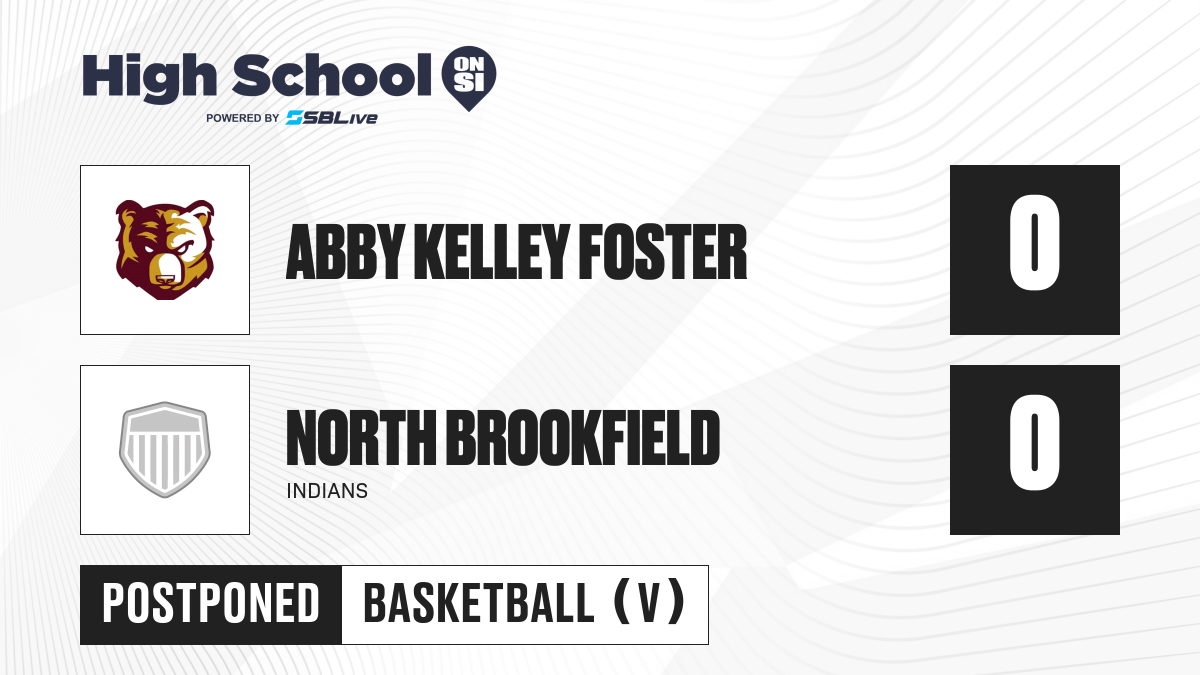 High School ON SI
POWERED BY SBLive

ABBY KELLEY FOSTER
0

NORTH BROOKFIELD
INDIANS
0

POSTPONED
BASKETBALL (V)